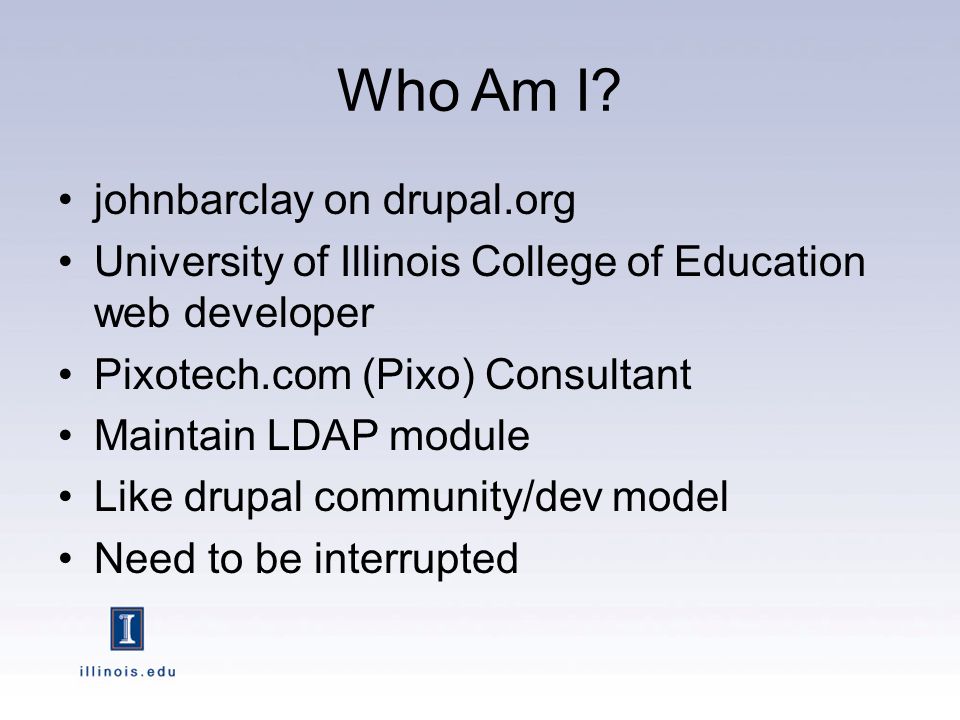 Who Am I?

• johnbarclay on drupal.org
• University of Illinois College of Education web developer
• Pixotech.com (Pixo) Consultant
• Maintain LDAP module
• Like drupal community/dev model
• Need to be interrupted

I

illinois.edu